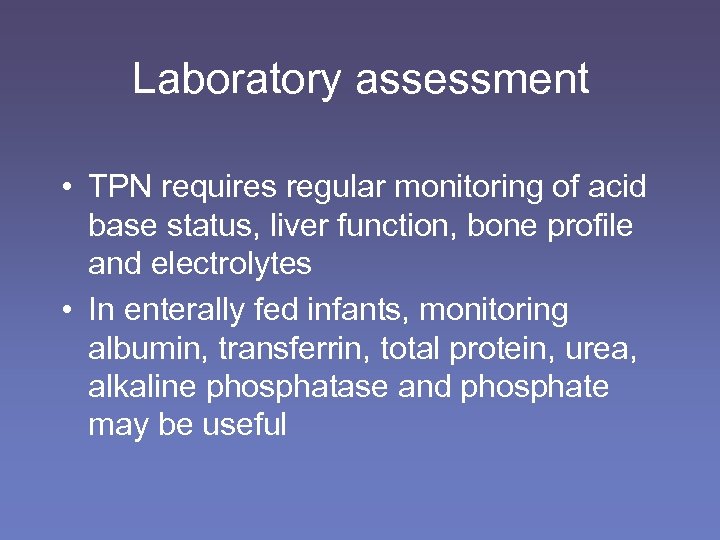 Laboratory assessment

• TPN requires regular monitoring of acid base status, liver function, bone profile and electrolytes
• In enterally fed infants, monitoring albumin, transferrin, total protein, urea, alkaline phosphatase and phosphate may be useful